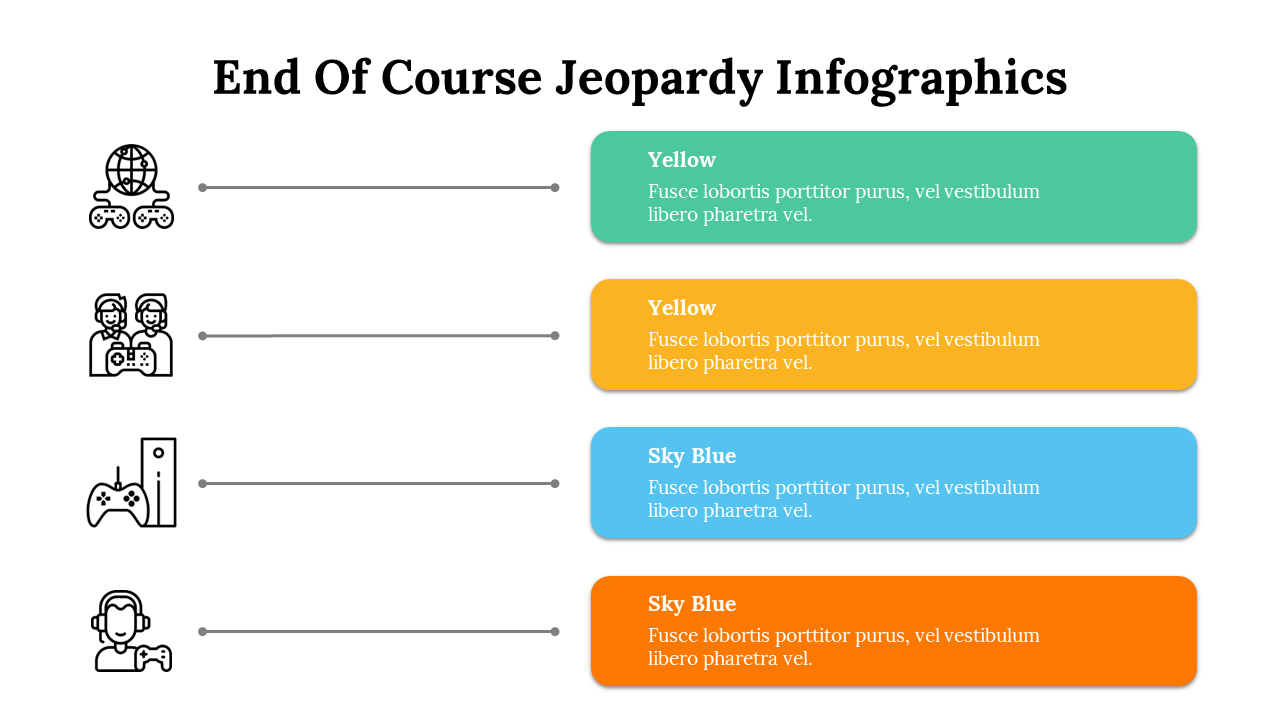 End Of Course Jeopardy Infographics

Yellow
Fusce lobortis porttitor purus, vel vestibulum libero pharetra vel.

Yellow
Fusce lobortis porttitor purus, vel vestibulum libero pharetra vel.

Sky Blue
Fusce lobortis porttitor purus, vel vestibulum libero pharetra vel.

Sky Blue
Fusce lobortis porttitor purus, vel vestibulum libero pharetra vel.